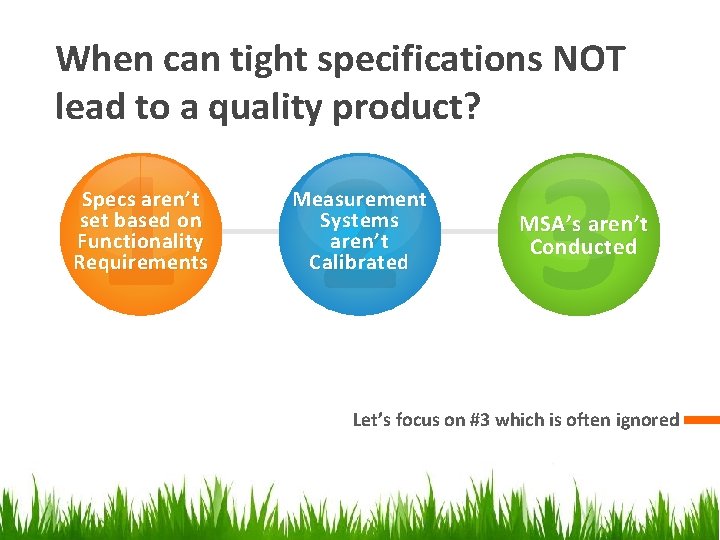 When can tight specifications NOT lead to a quality product?

1
Specs aren't set based on Functionality Requirements

2
Measurement Systems aren't Calibrated

3
MSA's aren't Conducted

Let's focus on #3 which is often ignored